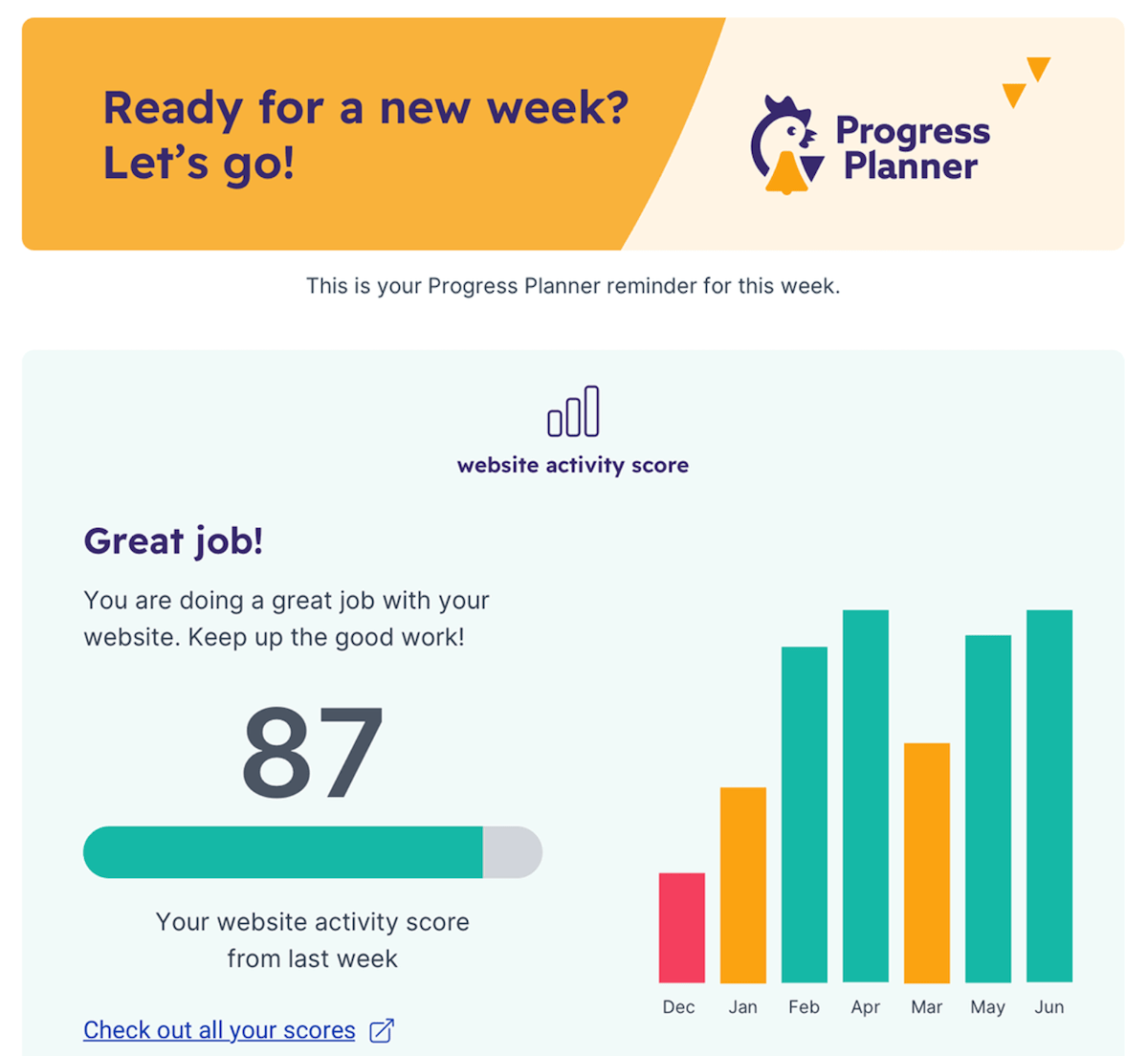 Ready for a new week?
Let's go!

Progress Planner

This is your Progress Planner reminder for this week.

website activity score

Great job!

You are doing a great job with your website. Keep up the good work!

87

Your website activity score from last week

Check out all your scores

Dec Jan Feb Apr Mar May Jun